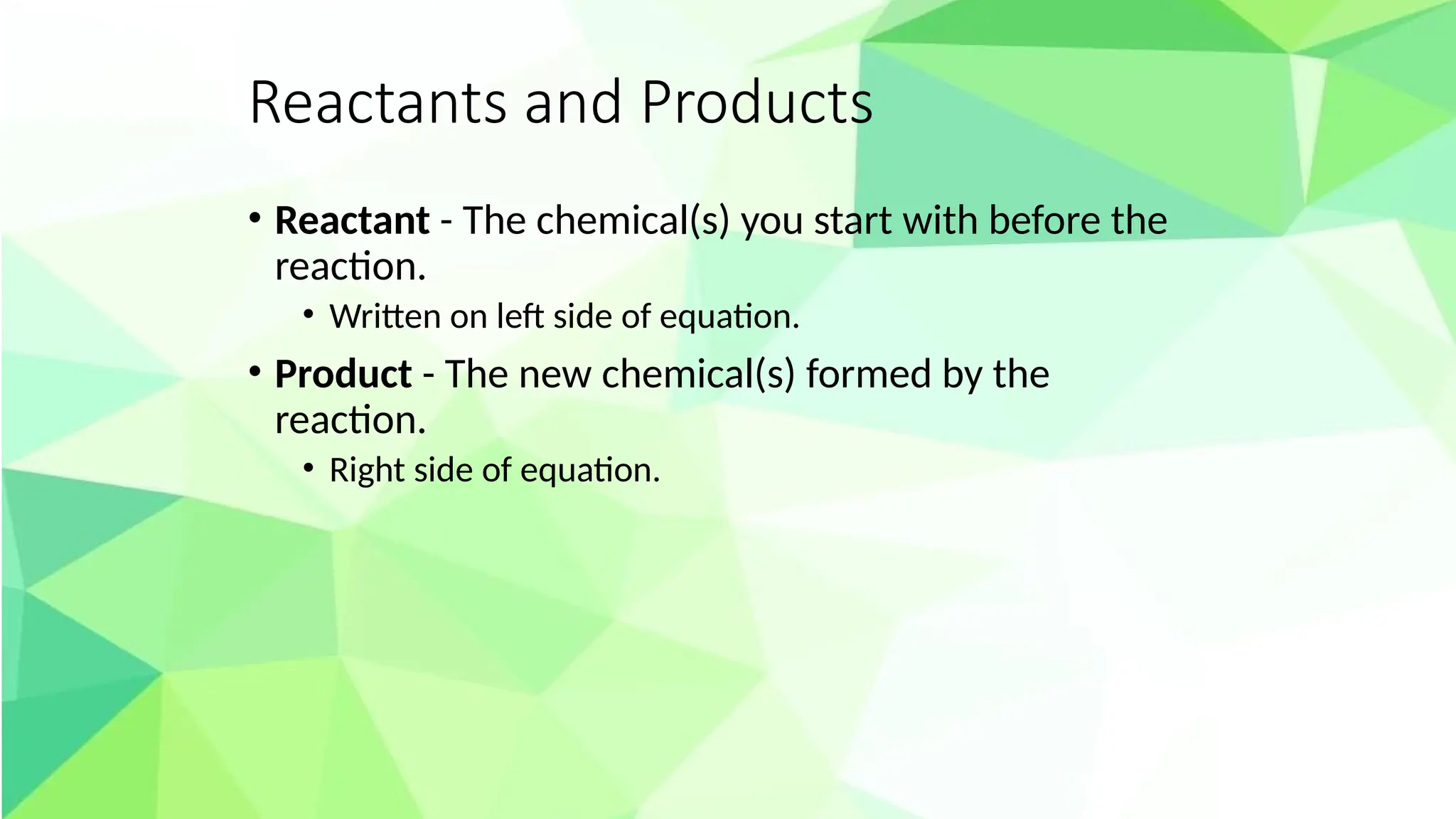 Reactants and Products

• Reactant - The chemical(s) you start with before the reaction.
  • Written on left side of equation.
• Product - The new chemical(s) formed by the reaction.
  • Right side of equation.